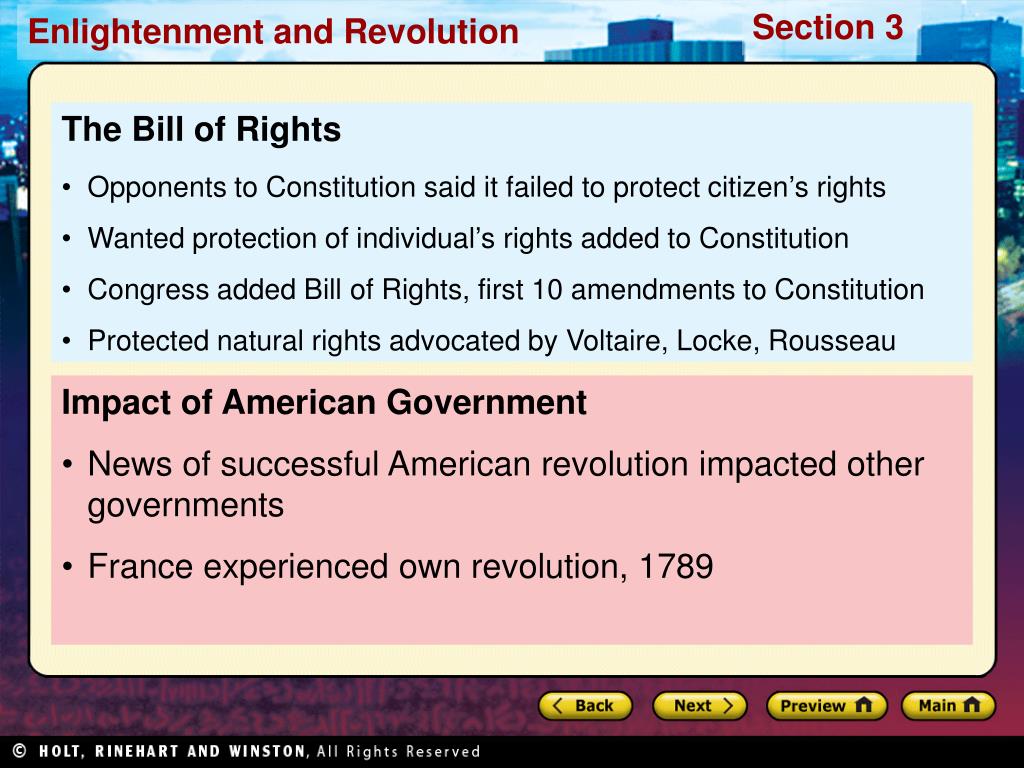 Enlightenment and Revolution

Section 3

The Bill of Rights

• Opponents to Constitution said it failed to protect citizen's rights

• Wanted protection of individual's rights added to Constitution

• Congress added Bill of Rights, first 10 amendments to Constitution

• Protected natural rights advocated by Voltaire, Locke, Rousseau

Impact of American Government

• News of successful American revolution impacted other governments

• France experienced own revolution, 1789

Back Next Preview Main

© HOLT, RINEHART AND WINSTON, All Rights Reserved